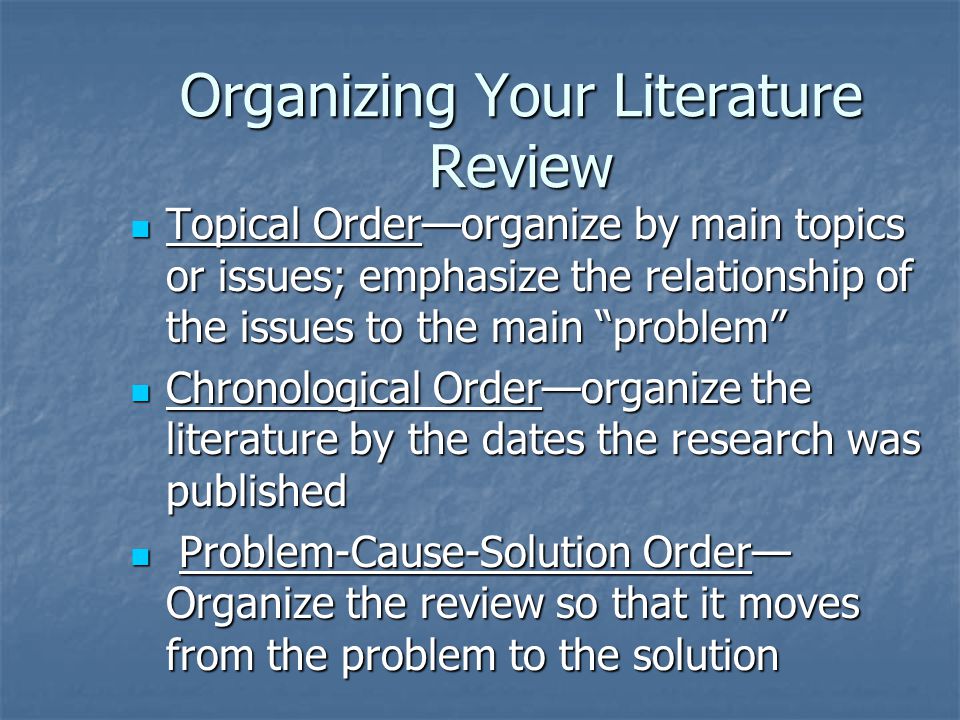 Organizing Your Literature Review

- Topical Order—organize by main topics or issues; emphasize the relationship of the issues to the main “problem”
- Chronological Order—organize the literature by the dates the research was published
- Problem-Cause-Solution Order—Organize the review so that it moves from the problem to the solution